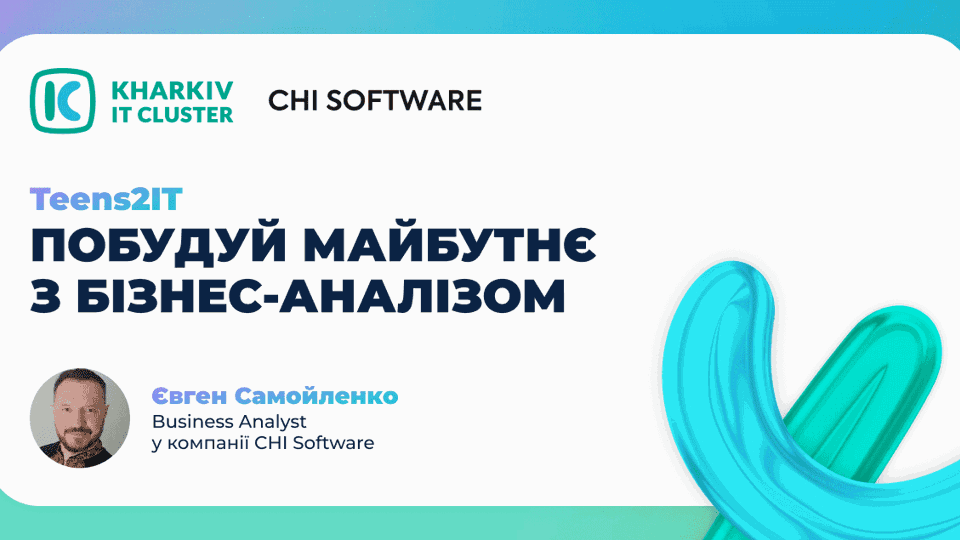 KHARKIV
IT CLUSTER

CHI SOFTWARE

Teens2IT

ПОБУДУЙ МАЙБУТНЄ З БІЗНЕС-АНАЛІЗОМ

Євген Самойленко
Business Analyst
у компанії CHI Software